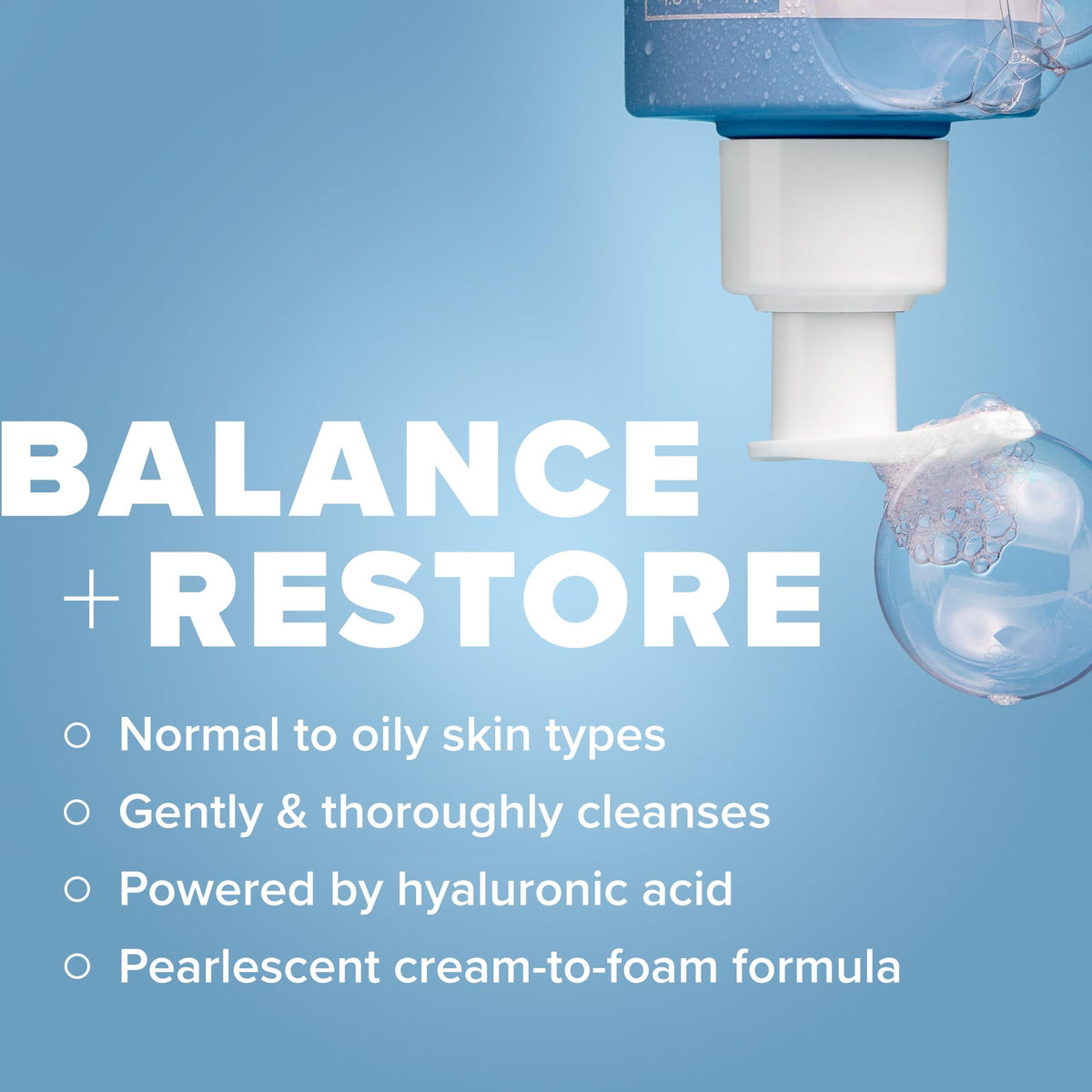 BALANCE
+ RESTORE

○ Normal to oily skin types
○ Gently & thoroughly cleanses
○ Powered by hyaluronic acid
○ Pearlescent cream-to-foam formula